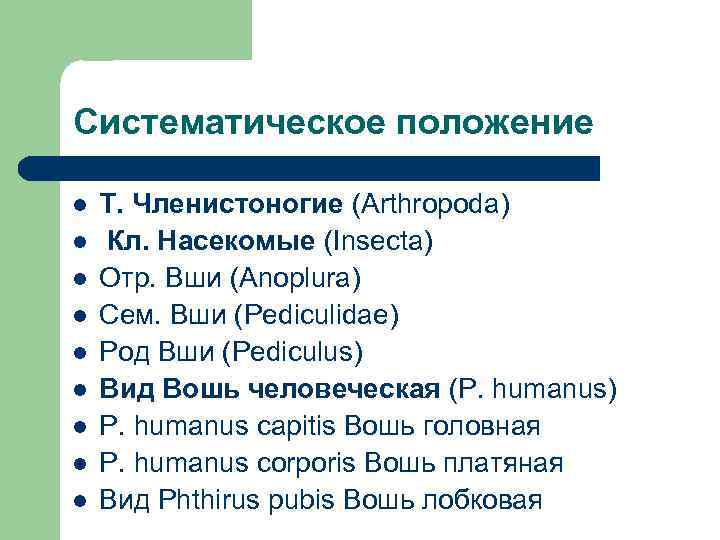 Систематическое положение

- Т. Членистоногие (Arthropoda)
- Кл. Насекомые (Insecta)
- Отр. Вши (Anoplura)
- Сем. Вши (Pediculidae)
- Род Вши (Pediculus)
- Вид Вошь человеческая (P. humanus)
- P. humanus capitis Вошь головная
- P. humanus corporis Вошь платяная
- Вид Phthirus pubis Вошь лобковая